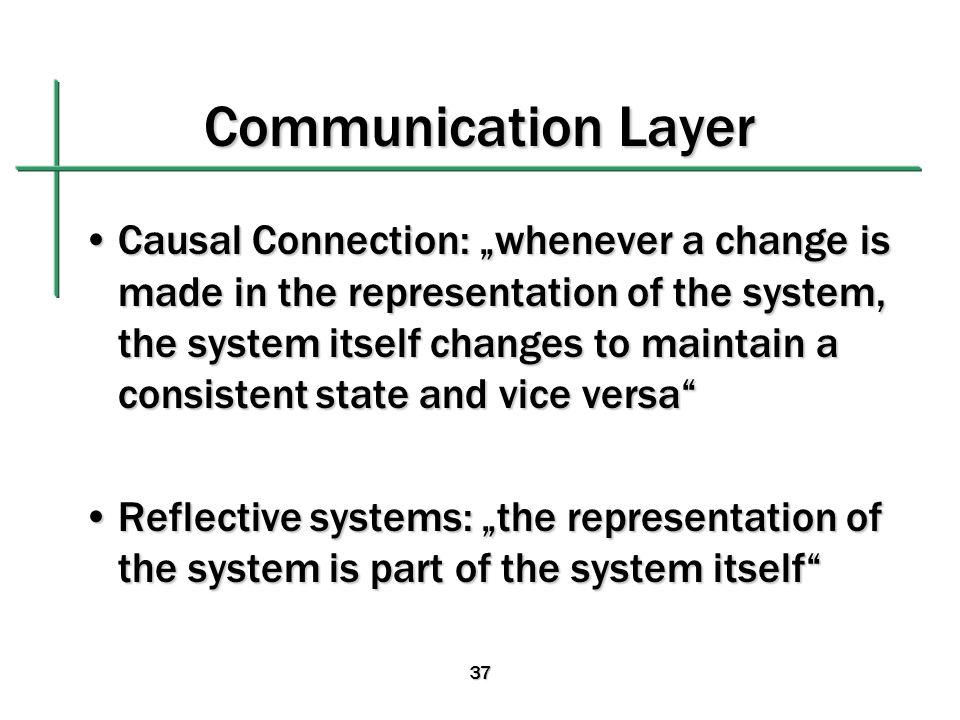 Communication Layer

• Causal Connection: „whenever a change is made in the representation of the system, the system itself changes to maintain a consistent state and vice versa“

• Reflective systems: „the representation of the system is part of the system itself“

37